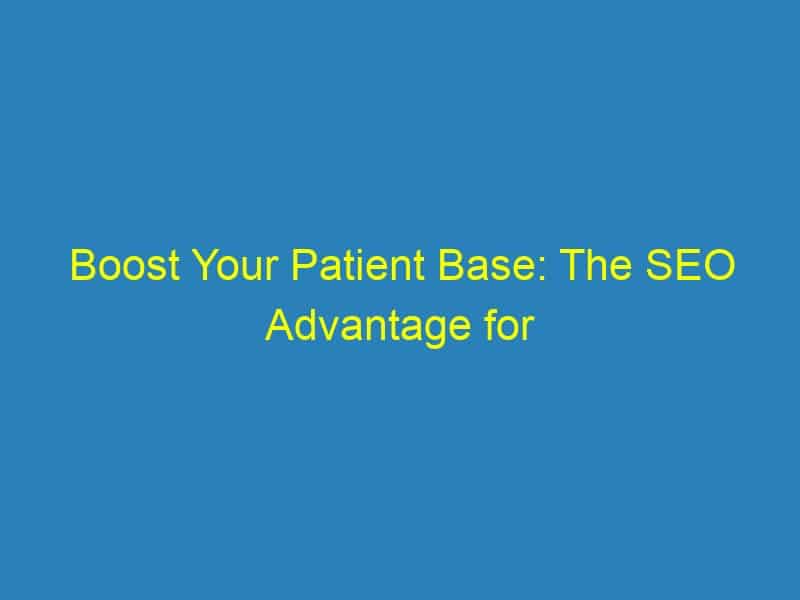 Boost Your Patient Base: The SEO Advantage for